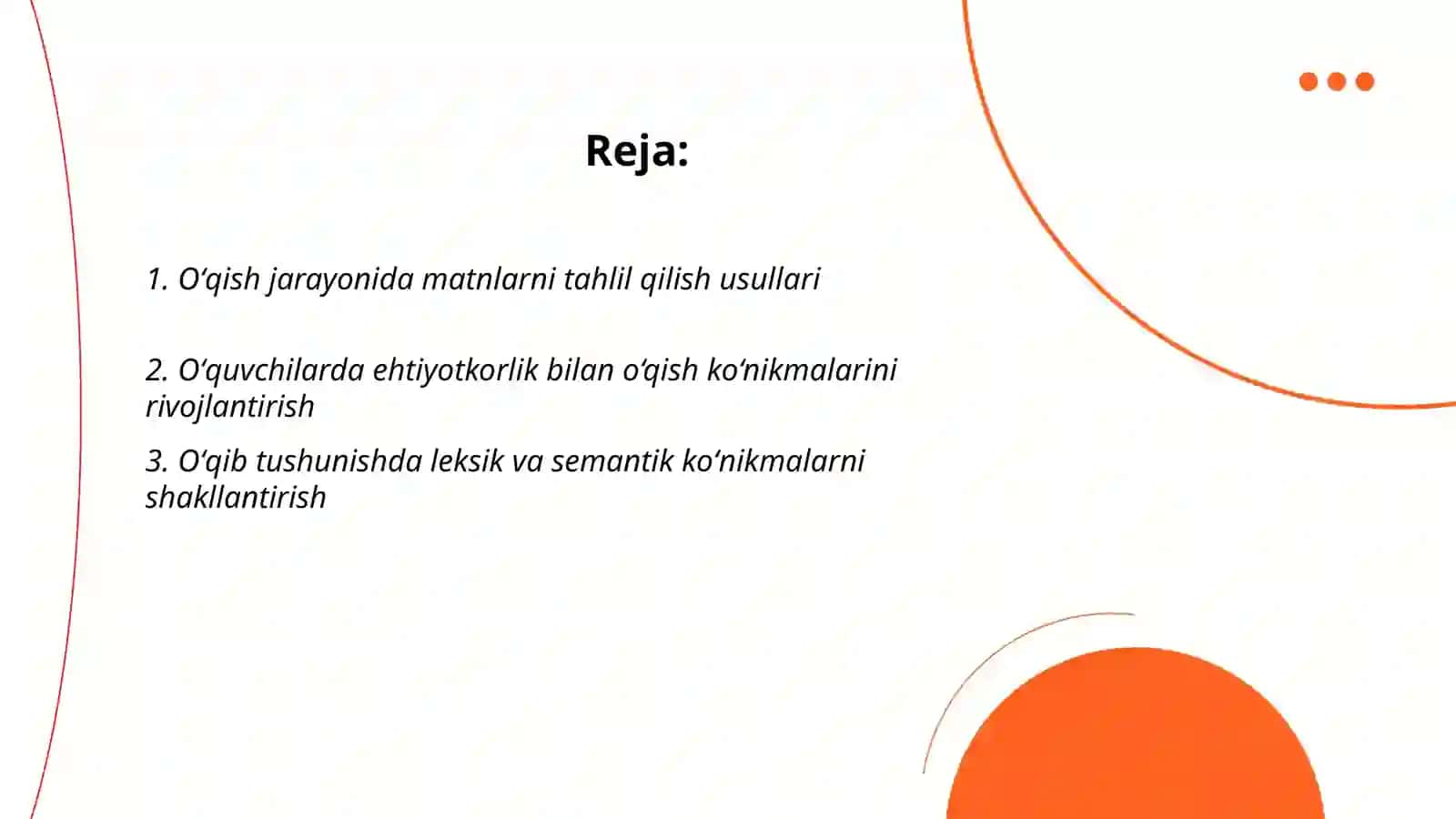 Reja:

1. O‘qish jarayonida matnlarni tahlil qilish usullari

2. O‘quvchilarda ehtiyotkorlik bilan o‘qish ko‘nikmalarini rivojlantirish

3. O‘qib tushunishda leksik va semantik ko‘nikmalarni shakllantirish